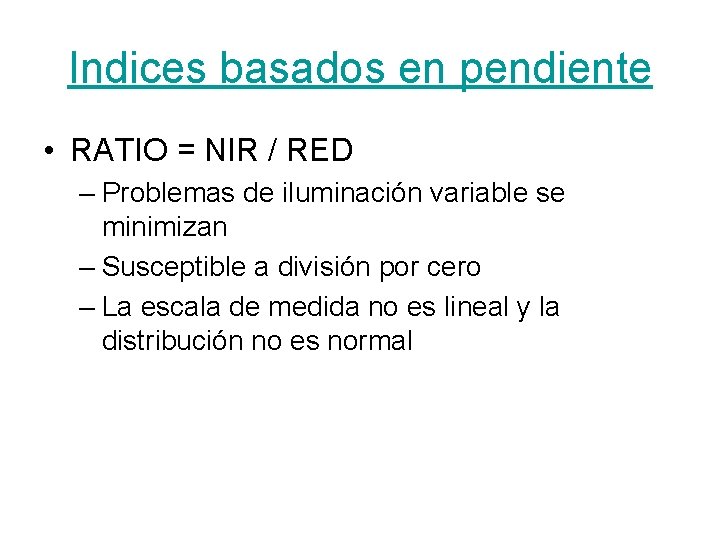 Indices basados en pendiente

• RATIO = NIR / RED
– Problemas de iluminación variable se minimizan
– Susceptible a división por cero
– La escala de medida no es lineal y la distribución no es normal